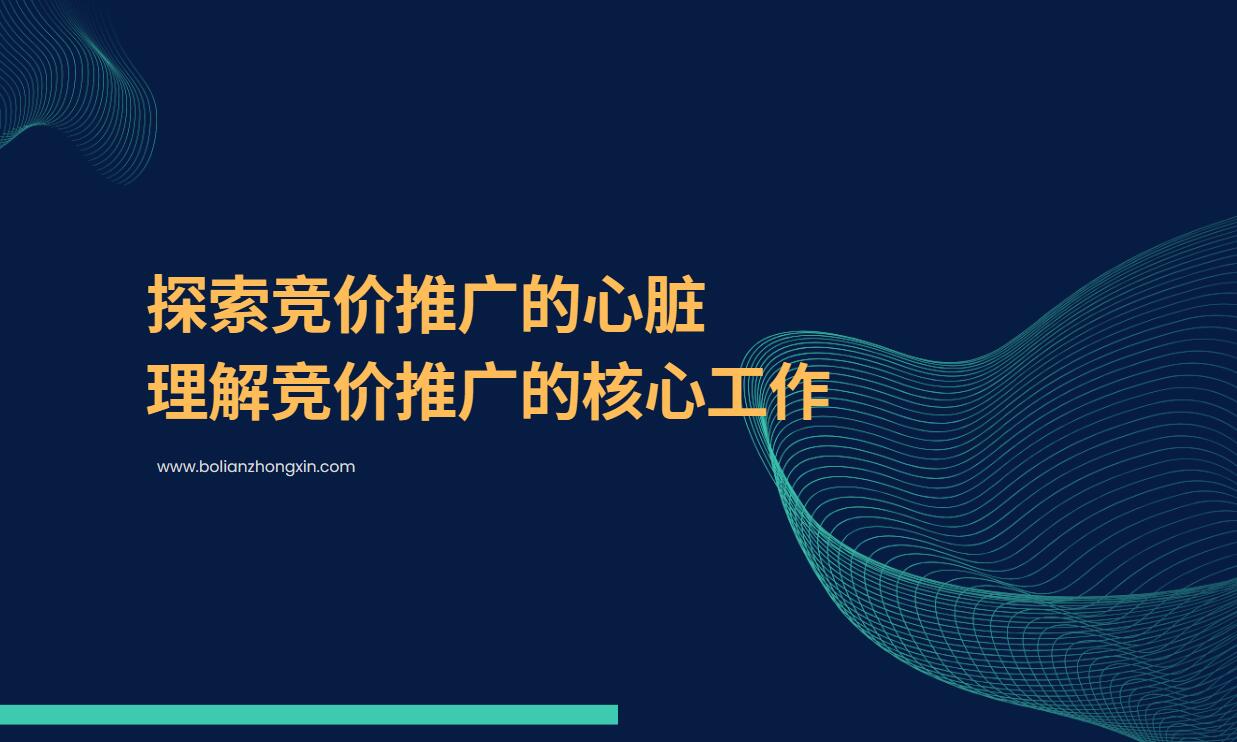 探索竞价推广的心脏
理解竞价推广的核心工作

www.bolianzhongxin.com